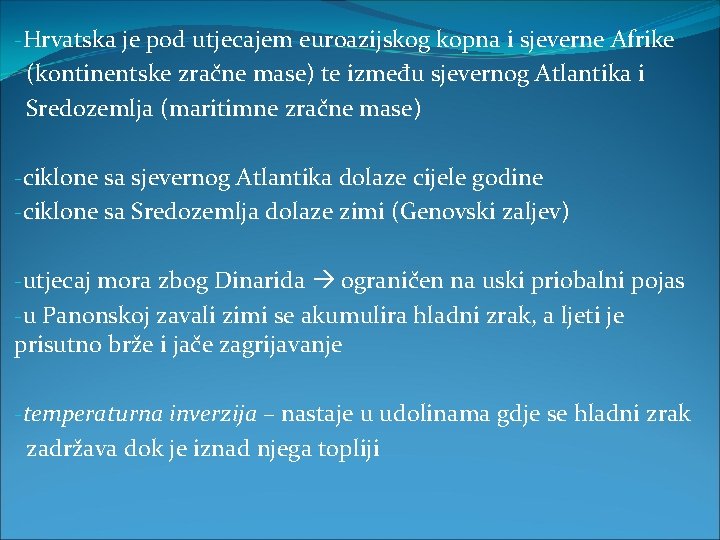 -Hrvatska je pod utjecajem euroazijskog kopna i sjeverne Afrike (kontinentske zračne mase) te između sjevernog Atlantika i Sredozemlja (maritimne zračne mase)

-ciklone sa sjevernog Atlantika dolaze cijele godine
-ciklone sa Sredozemlja dolaze zimi (Genovski zaljev)

-utjecaj mora zbog Dinarida → ograničen na uski priobalni pojas
-u Panonskoj zavali zimi se akumulira hladni zrak, a ljeti je prisutno brže i jače zagrijavanje

-temperaturna inverzija – nastaje u udolinama gdje se hladni zrak zadržava dok je iznad njega topliji